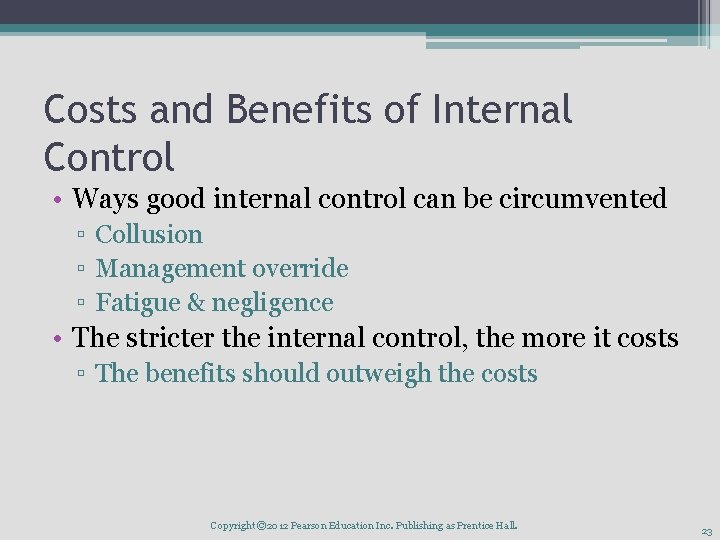 Costs and Benefits of Internal Control

• Ways good internal control can be circumvented
▫ Collusion
▫ Management override
▫ Fatigue & negligence
• The stricter the internal control, the more it costs
▫ The benefits should outweigh the costs

Copyright ©2012 Pearson Education Inc. Publishing as Prentice Hall.

23